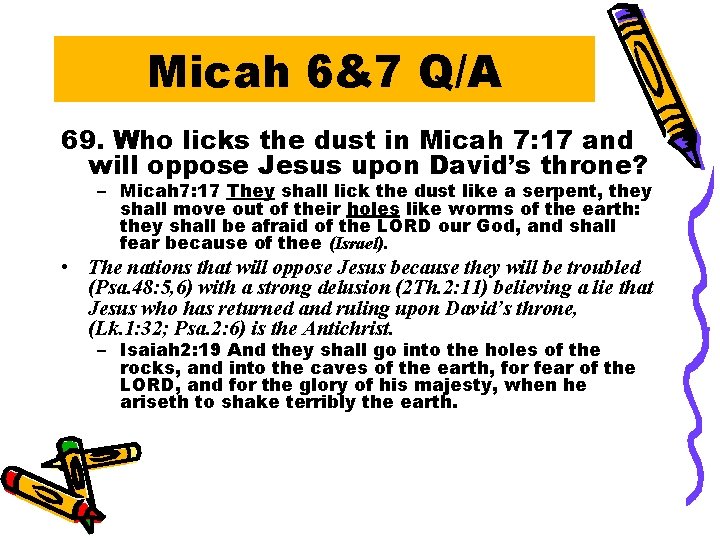 Micah 6&7 Q/A

69. Who licks the dust in Micah 7:17 and will oppose Jesus upon David's throne?

– Micah7:17 They shall lick the dust like a serpent, they shall move out of their holes like worms of the earth: they shall be afraid of the LORD our God, and shall fear because of thee (Israel).

• The nations that will oppose Jesus because they will be troubled (Psa.48:5,6) with a strong delusion (2Th.2:11) believing a lie that Jesus who has returned and ruling upon David's throne, (Lk.1:32; Psa.2:6) is the Antichrist.

– Isaiah2:19 And they shall go into the holes of the rocks, and into the caves of the earth, for fear of the LORD, and for the glory of his majesty, when he ariseth to shake terribly the earth.